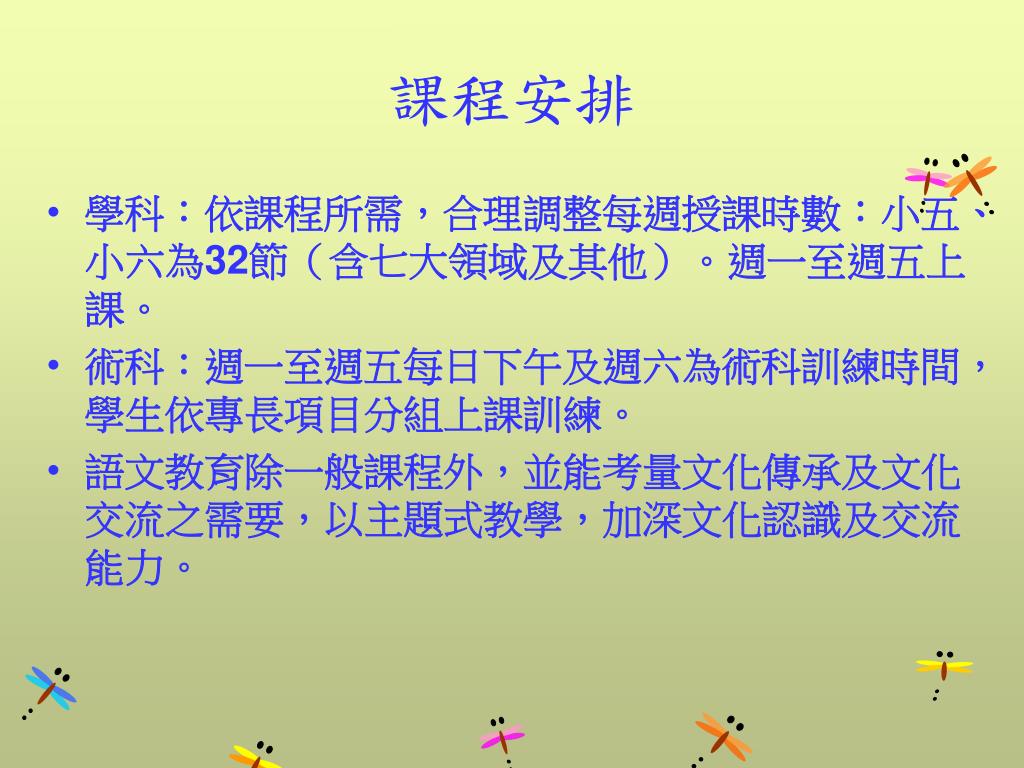 課程安排

• 學科：依課程所需，合理調整每週授課時數：小五、小六為32節（含七大領域及其他）。週一至週五上課。

• 術科：週一至週五每日下午及週六為術科訓練時間，學生依專長項目分組上課訓練。

• 語文教育除一般課程外，並能考量文化傳承及文化交流之需要，以主題式教學，加深文化認識及交流能力。